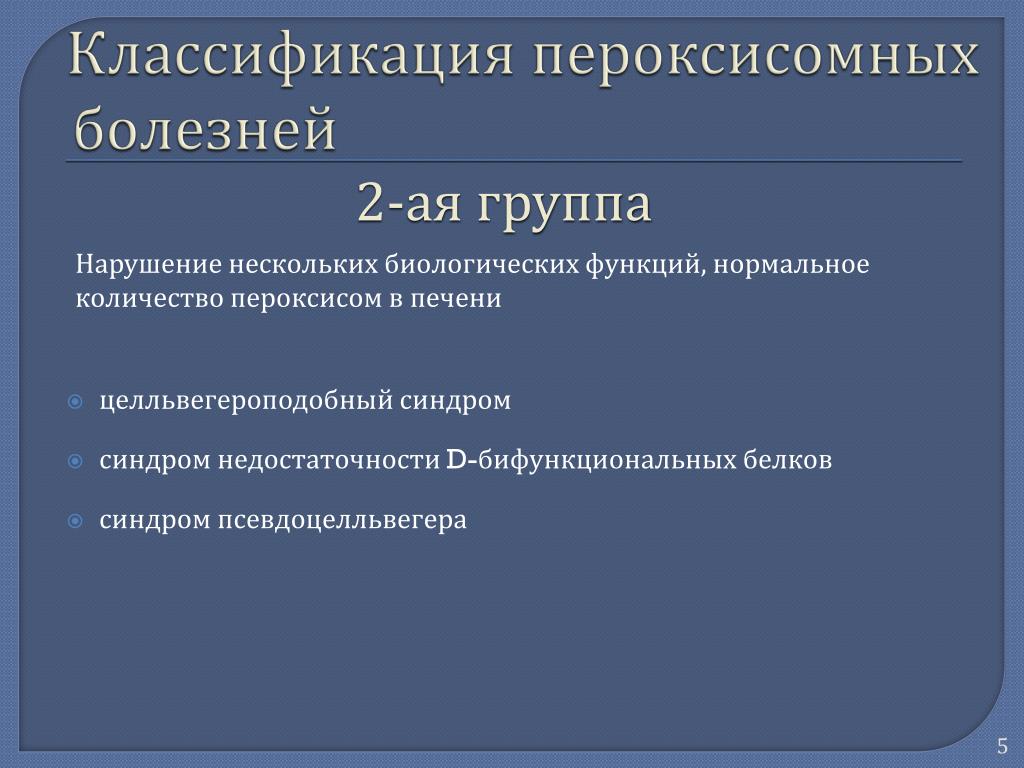 Классификация пероксисомных болезней

2-ая группа

Нарушение нескольких биологических функций, нормальное количество пероксисом в печени

целльвегероподобный синдром

синдром недостаточности D-бифункциональных белков

синдром псевдоцелльвегера

5